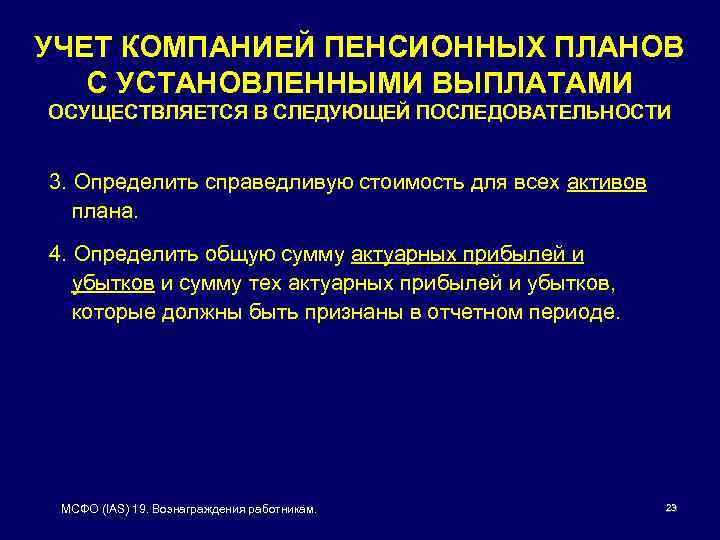 УЧЕТ КОМПАНИЕЙ ПЕНСИОННЫХ ПЛАНОВ С УСТАНОВЛЕННЫМИ ВЫПЛАТАМИ
ОСУЩЕСТВЛЯЕТСЯ В СЛЕДУЮЩЕЙ ПОСЛЕДОВАТЕЛЬНОСТИ

3. Определить справедливую стоимость для всех активов плана.

4. Определить общую сумму актуарных прибылей и убытков и сумму тех актуарных прибылей и убытков, которые должны быть признаны в отчетном периоде.

МСФО (IAS) 19. Вознаграждения работникам.

23